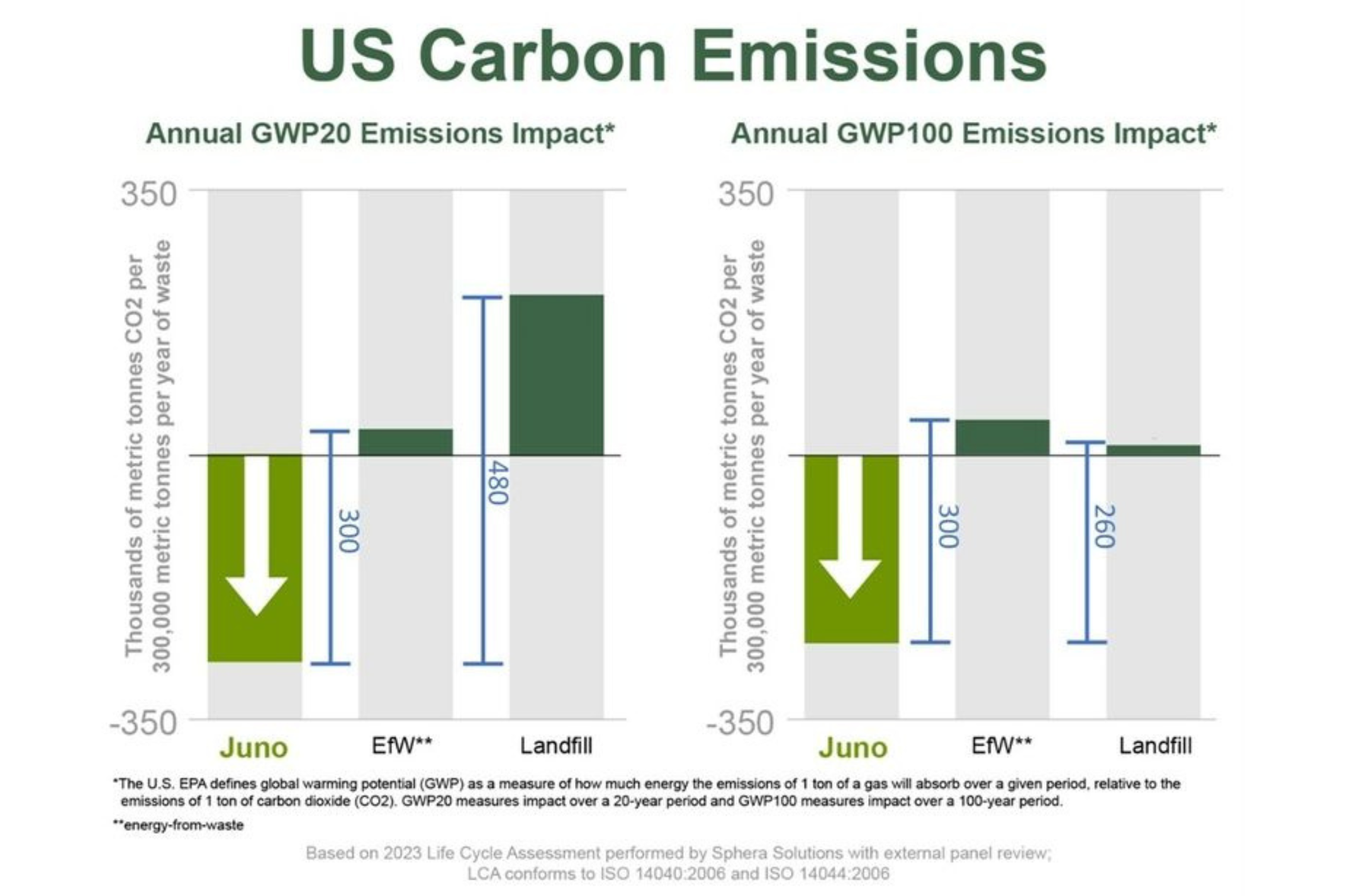 US Carbon Emissions

Annual GWP20 Emissions Impact*

350

Thousands of metric tonnes CO2 per 300,000 metric tonnes per year of waste

300

480

-350

Juno

EfW**

Landfill

Annual GWP100 Emissions Impact*

350

Thousands of metric tonnes CO2 per 300,000 metric tonnes per year of waste

300

260

-350

Juno

EfW**

Landfill

*The U.S. EPA defines global warming potential (GWP) as a measure of how much energy the emissions of 1 ton of a gas will absorb over a given period, relative to the emissions of 1 ton of carbon dioxide (CO2). GWP20 measures impact over a 20-year period and GWP100 measures impact over a 100-year period.

**energy-from-waste

Based on 2023 Life Cycle Assessment performed by Sphera Solutions with external panel review; LCA conforms to ISO 14040:2006 and ISO 14044:2006